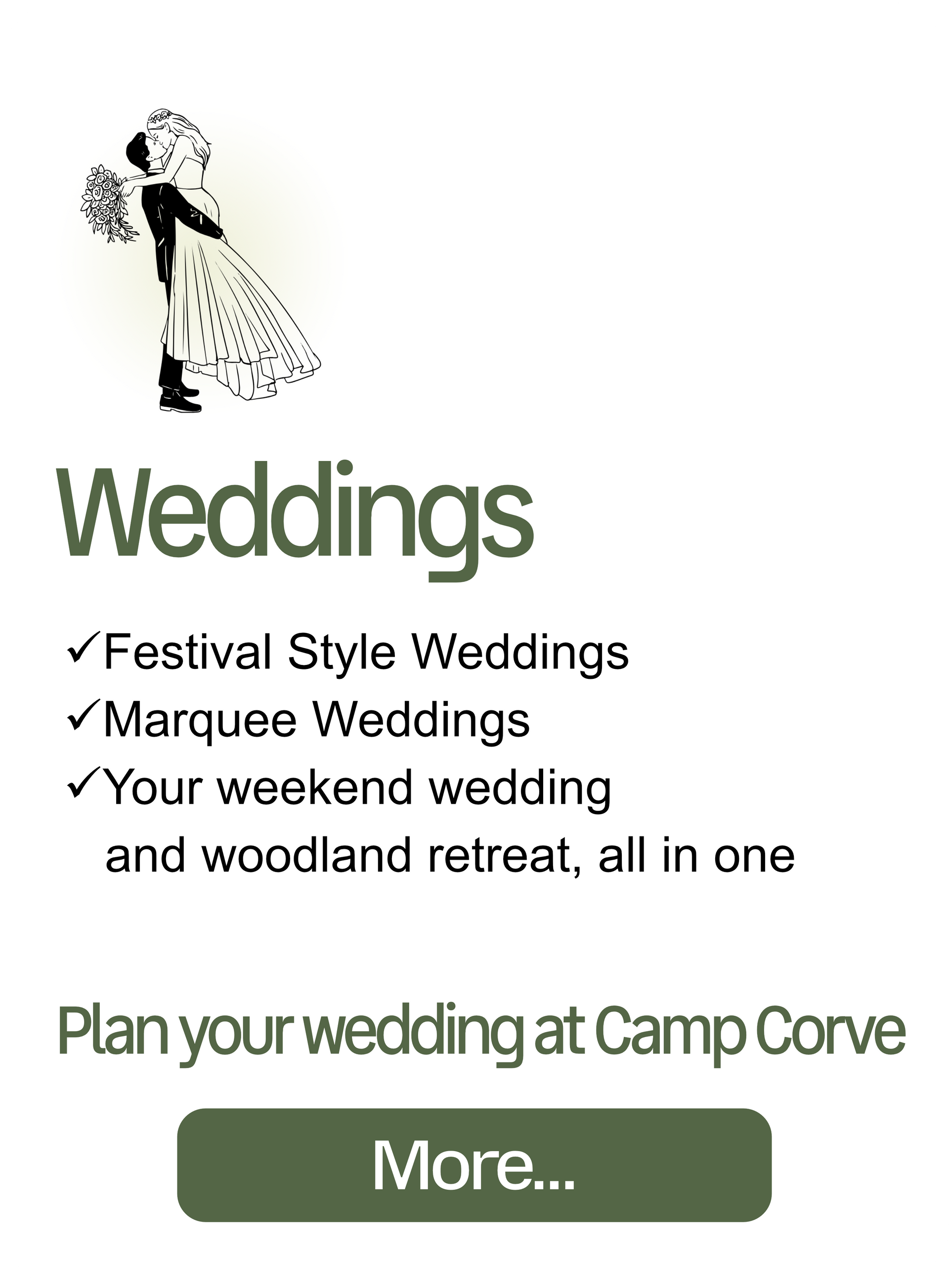 Weddings

✓Festival Style Weddings
✓Marquee Weddings
✓Your weekend wedding and woodland retreat, all in one

Plan your wedding at Camp Corve

More...